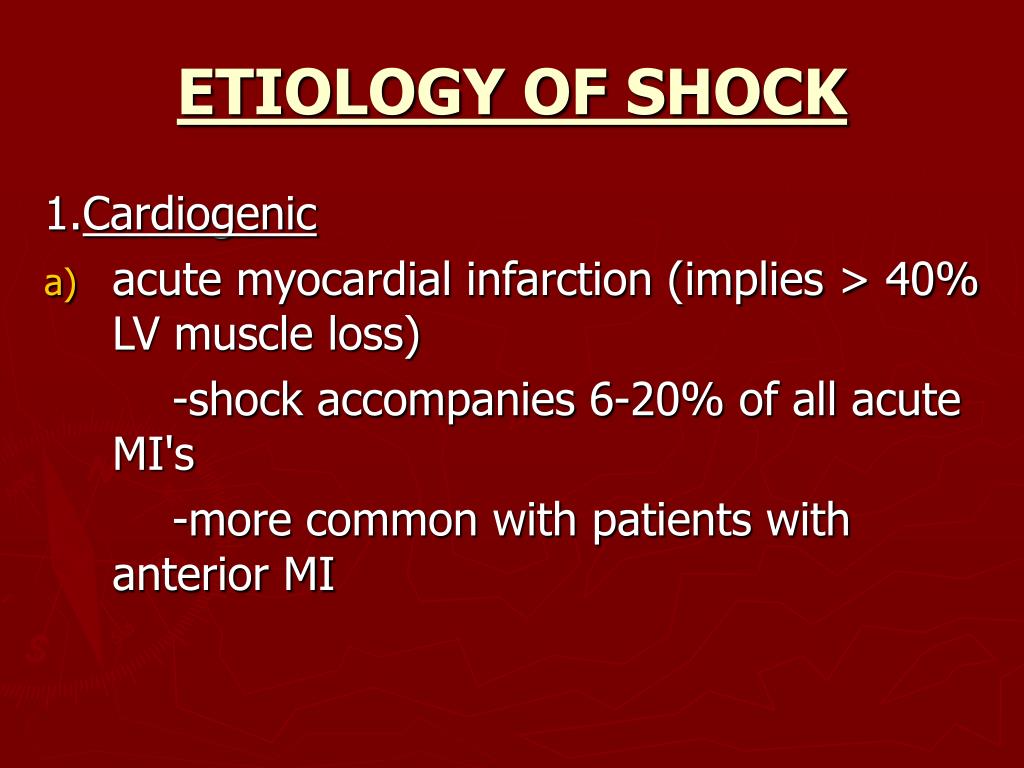 ETIOLOGY OF SHOCK

1.Cardiogenic

a) acute myocardial infarction (implies > 40% LV muscle loss)

-shock accompanies 6-20% of all acute MI's

-more common with patients with anterior MI